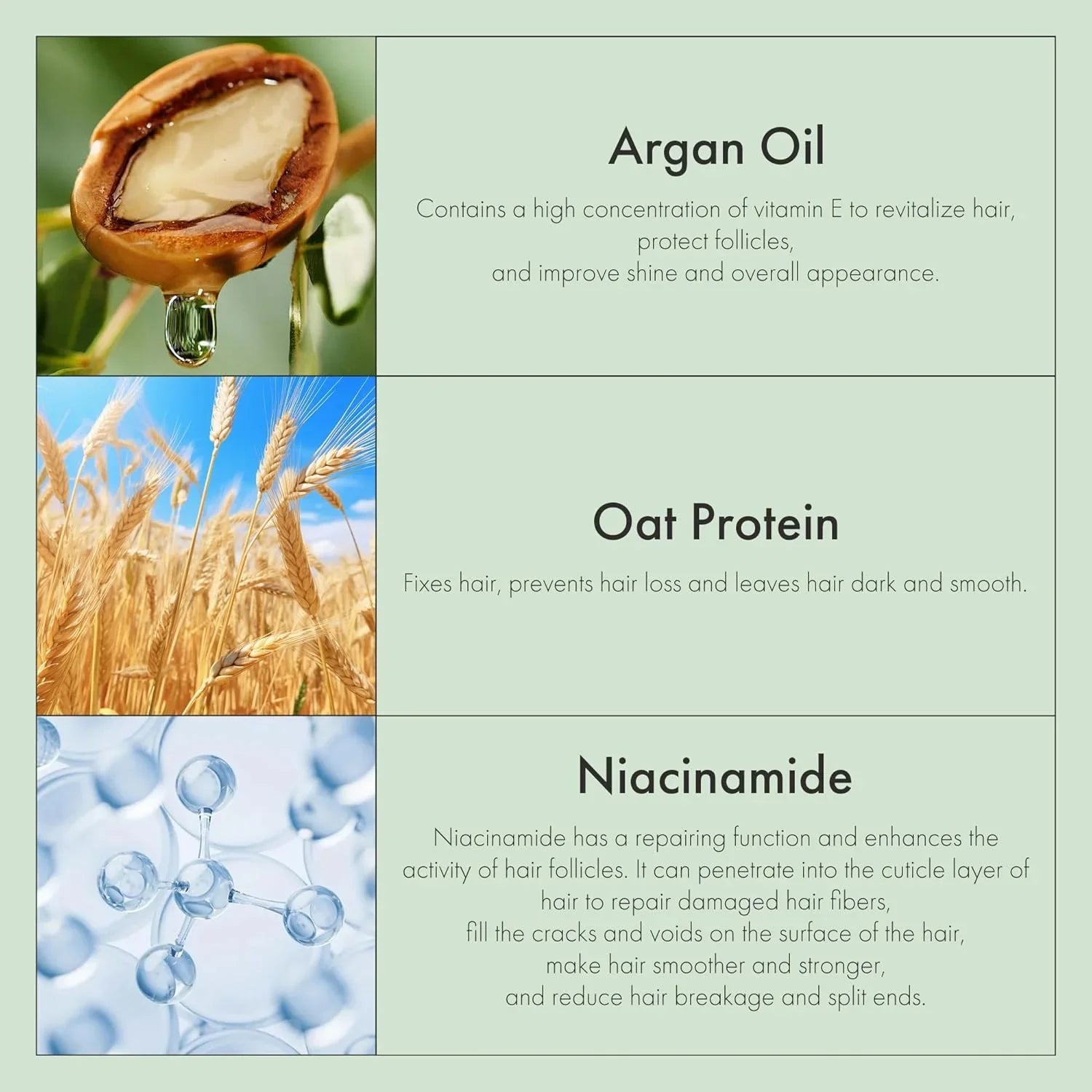 Argan Oil

Contains a high concentration of vitamin E to revitalize hair, protect follicles, and improve shine and overall appearance.

Oat Protein

Fixes hair, prevents hair loss and leaves hair dark and smooth.

Niacinamide

Niacinamide has a repairing function and enhances the activity of hair follicles. It can penetrate into the cuticle layer of hair to repair damaged hair fibers, fill the cracks and voids on the surface of the hair, make hair smoother and stronger, and reduce hair breakage and split ends.